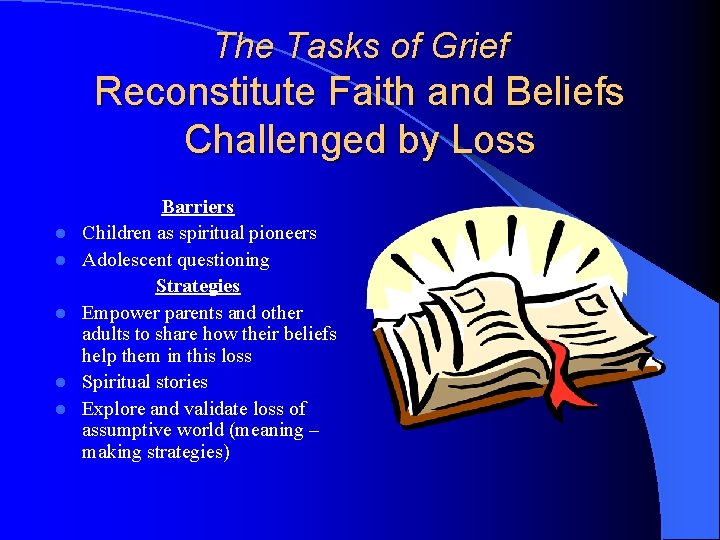 The Tasks of Grief
Reconstitute Faith and Beliefs Challenged by Loss

Barriers
- Children as spiritual pioneers
- Adolescent questioning

Strategies
- Empower parents and other adults to share how their beliefs help them in this loss
- Spiritual stories
- Explore and validate loss of assumptive world (meaning – making strategies)